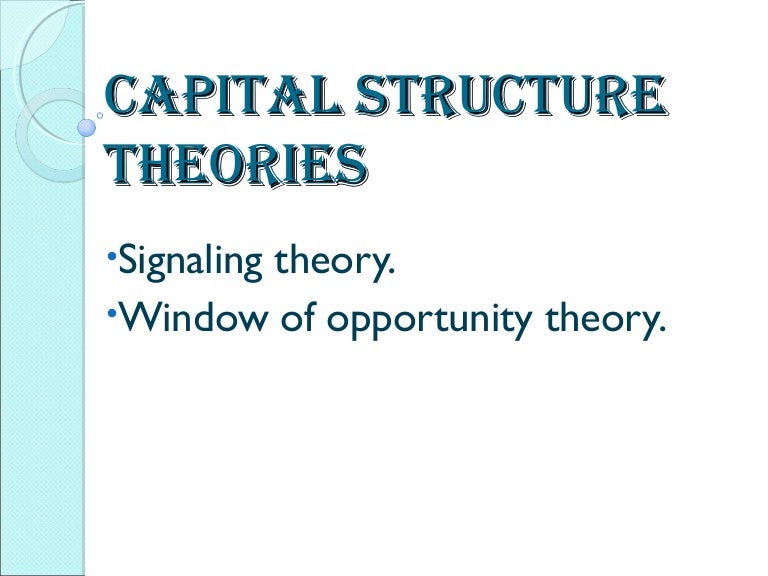 CAPITAL STRUCTURE THEORIES

•Signaling theory.
•Window of opportunity theory.